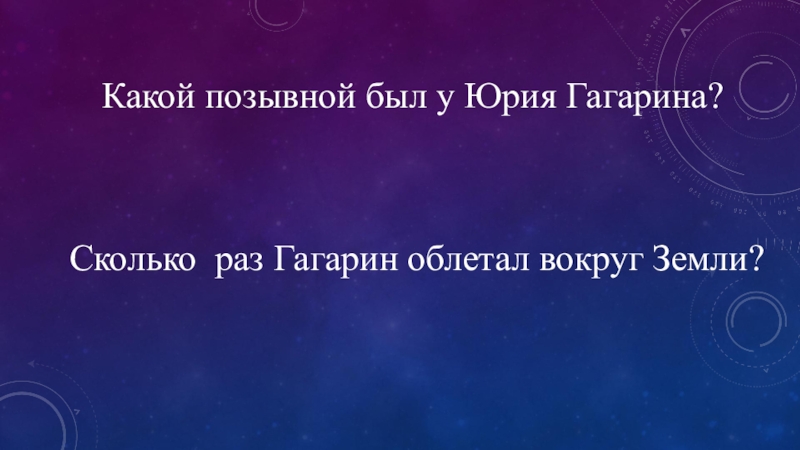 Какой позывной был у Юрия Гагарина?

Сколько раз Гагарин облетал вокруг Земли?